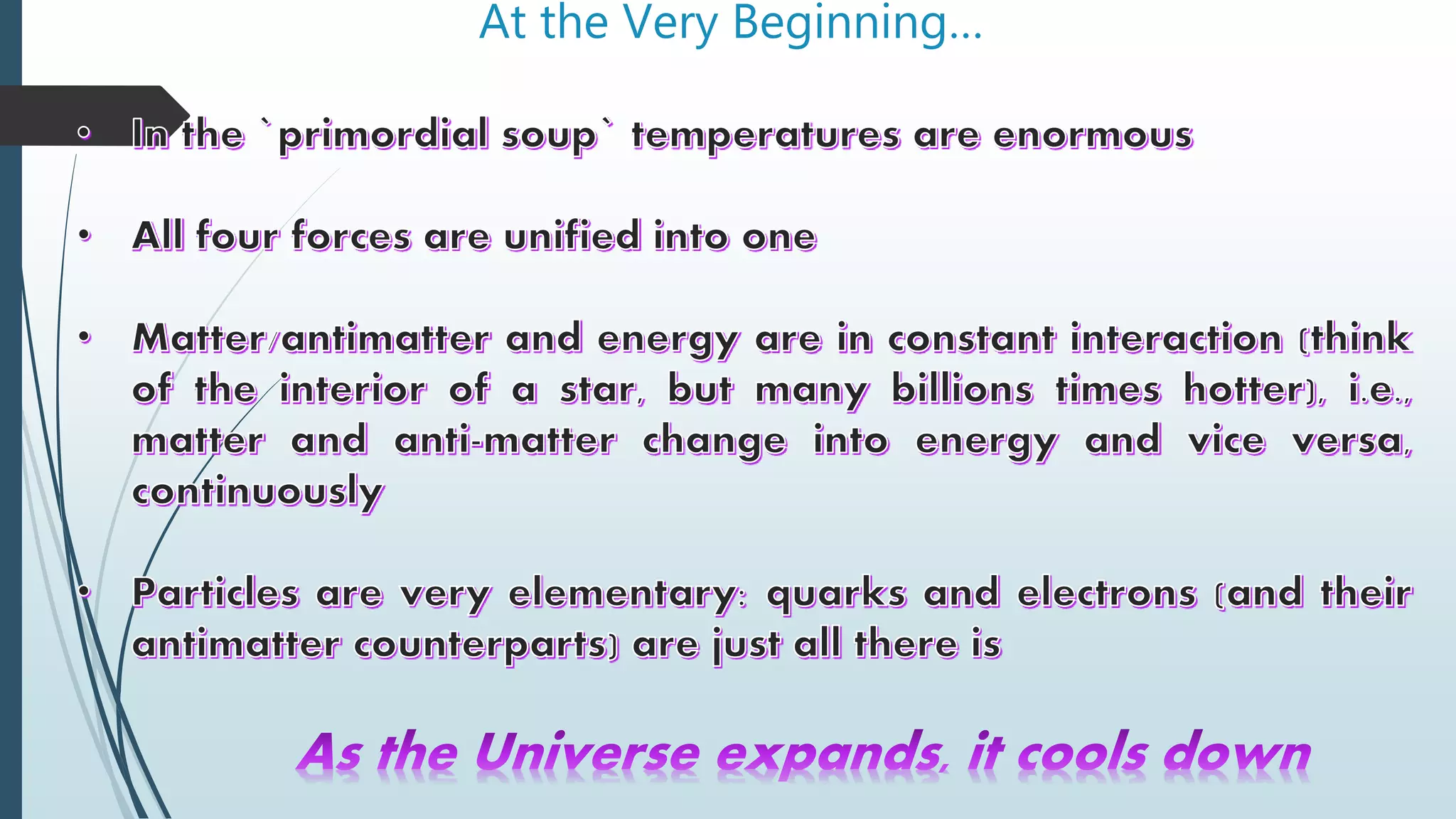 At the Very Beginning…

◦ In the `primordial soup` temperatures are enormous

• All four forces are unified into one

• Matter/antimatter and energy are in constant interaction (think of the interior of a star, but many billions times hotter), i.e., matter and anti-matter change into energy and vice versa, continuously

• Particles are very elementary: quarks and electrons (and their antimatter counterparts) are just all there is

As the Universe expands, it cools down